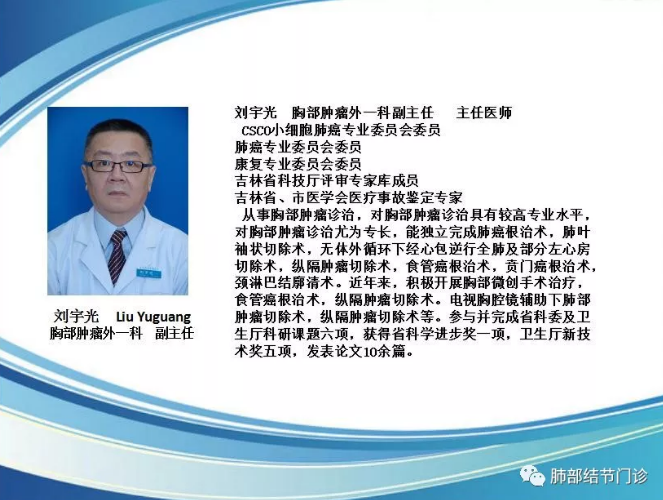 刘宇光 Liu Yuguang
胸部肿瘤外一科 副主任

刘宇光 胸部肿瘤外一科副主任 主任医师
CSCO小细胞肺癌专业委员会委员
肺癌专业委员会委员
康复专业委员会委员
吉林省科技厅评审专家库成员
吉林省、市医学会医疗事故鉴定专家
从事胸部肿瘤诊治，对胸部肿瘤诊治具有较高专业水平，对胸部肿瘤诊治尤为专长，能独立完成肺癌根治术，肺叶袖状切除术，无体外循环下经心包逆行全肺及部分左心房切除术，纵隔肿瘤切除术，食管癌根治术，贲门癌根治术，颈淋巴结廓清术。近年来，积极开展胸部微创手术治疗，食管癌根治术，纵隔肿瘤切除术。电视胸腔镜辅助下肺部肿瘤切除术，纵隔肿瘤切除术等。参与并完成省科委及卫生厅科研课题六项，获得省科学进步奖一项，卫生厅新技术奖五项，发表论文10余篇。

肺部结节门诊